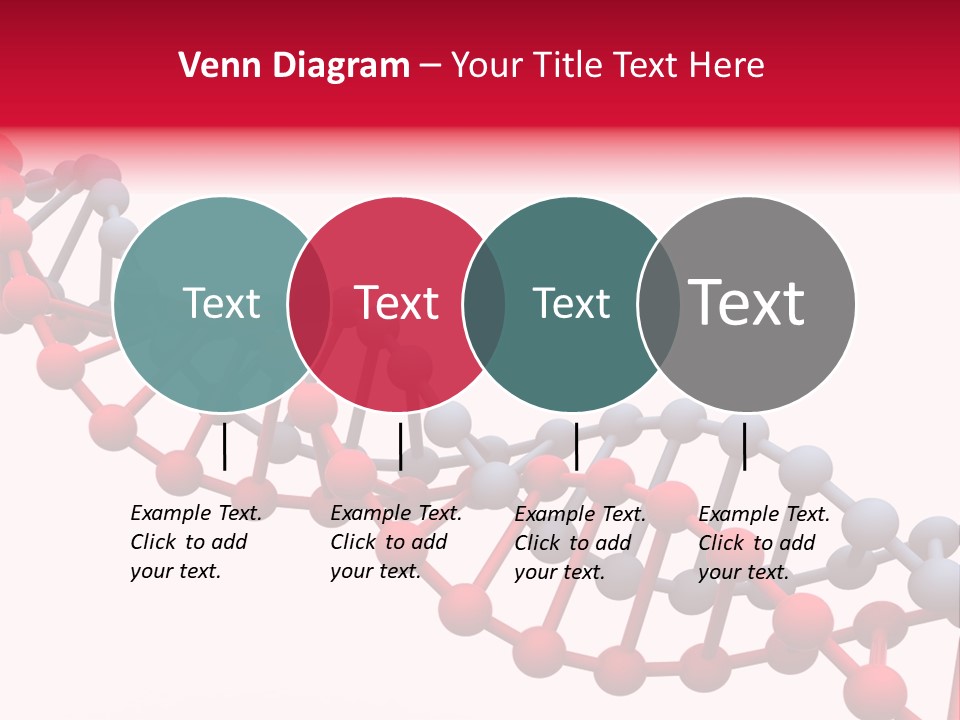 Venn Diagram – Your Title Text Here

Text

Text

Text

Text

Example Text. Click to add your text.

Example Text. Click to add your text.

Example Text. Click to add your text.

Example Text. Click to add your text.